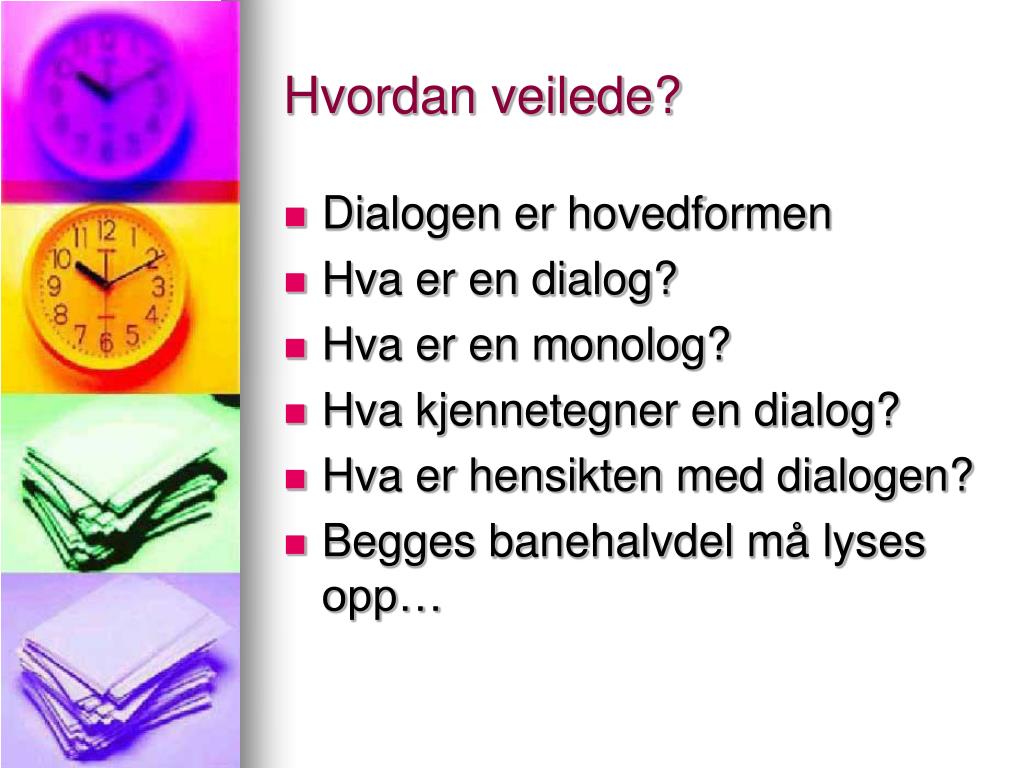 Hvordan veilede?

- Dialogen er hovedformen
- Hva er en dialog?
- Hva er en monolog?
- Hva kjennetegner en dialog?
- Hva er hensikten med dialogen?
- Begges banehalvdel må lyses opp…